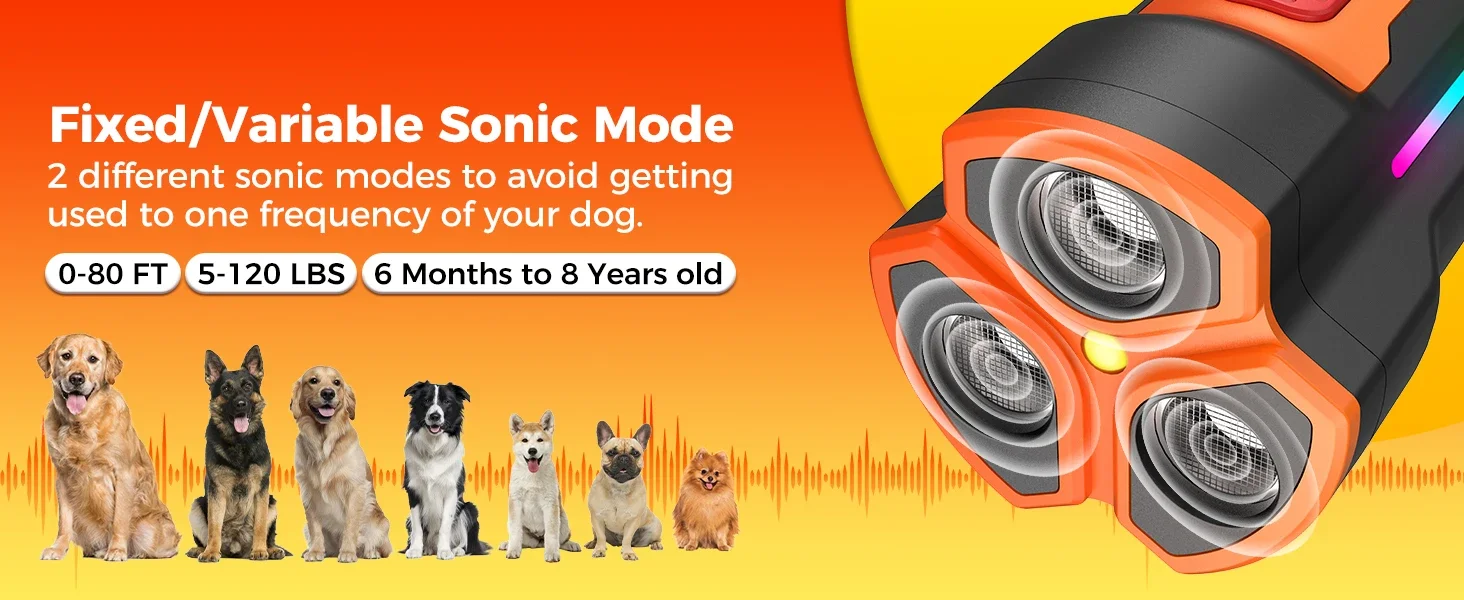 Fixed/Variable Sonic Mode
2 different sonic modes to avoid getting used to one frequency of your dog.

0-80 FT
5-120 LBS
6 Months to 8 Years old